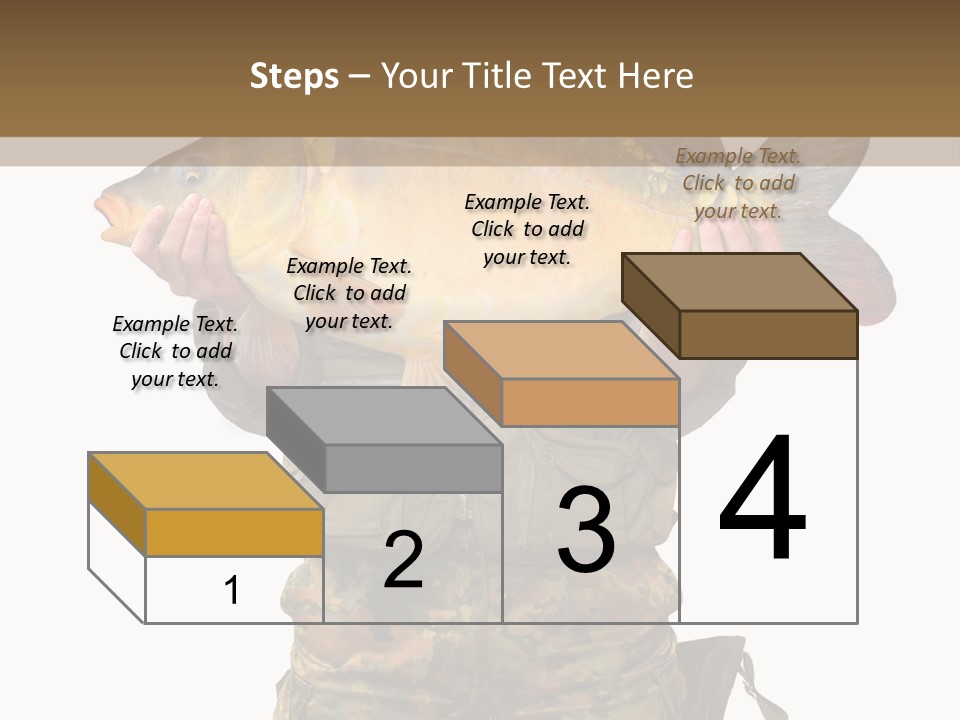 Steps – Your Title Text Here

Example Text. Click to add your text.

Example Text. Click to add your text.

Example Text. Click to add your text.

Example Text. Click to add your text.

1

2

3

4